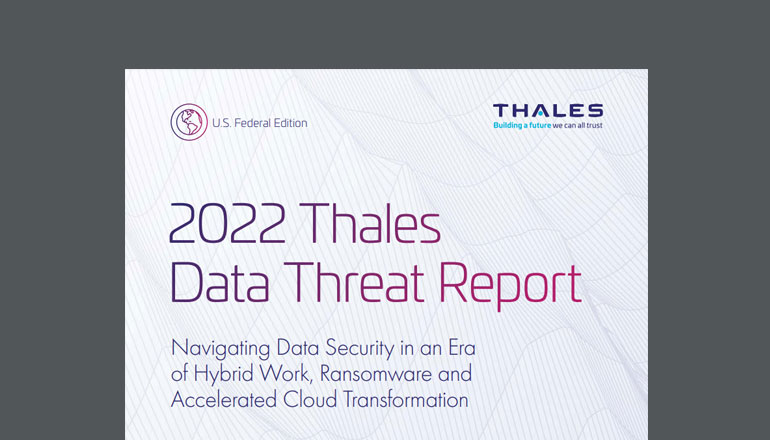 U.S. Federal Edition

THALES
Building a future we can all trust

2022 Thales Data Threat Report

Navigating Data Security in an Era of Hybrid Work, Ransomware and Accelerated Cloud Transformation